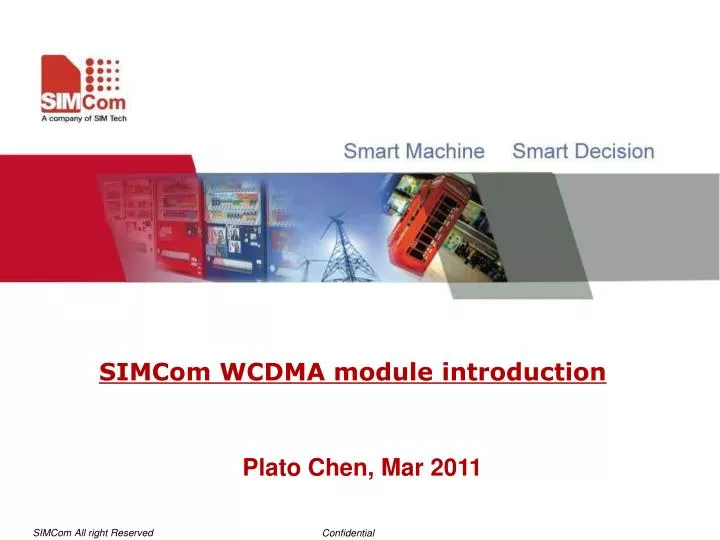 SIMCom
A company of SIM Tech

Smart Machine Smart Decision

SIMCom WCDMA module introduction

Plato Chen, Mar 2011

SIMCom All right Reserved

Confidential